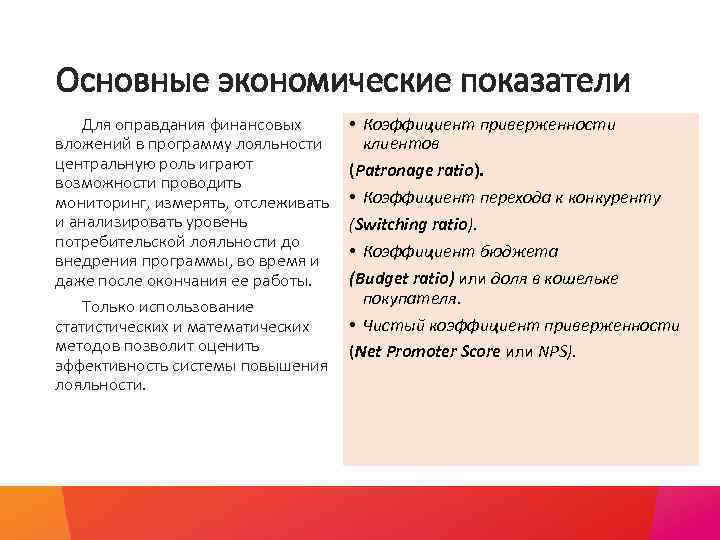 Основные экономические показатели

Для оправдания финансовых вложений в программу лояльности центральную роль играют возможности проводить мониторинг, измерять, отслеживать и анализировать уровень потребительской лояльности до внедрения программы, во время и даже после окончания ее работы.

Только использование статистических и математических методов позволит оценить эффективность системы повышения лояльности.

• Коэффициент приверженности клиентов

(Patronage ratio).

• Коэффициент перехода к конкуренту

(Switching ratio).

• Коэффициент бюджета

(Budget ratio) или доля в кошельке покупателя.

• Чистый коэффициент приверженности

(Net Promoter Score или NPS).